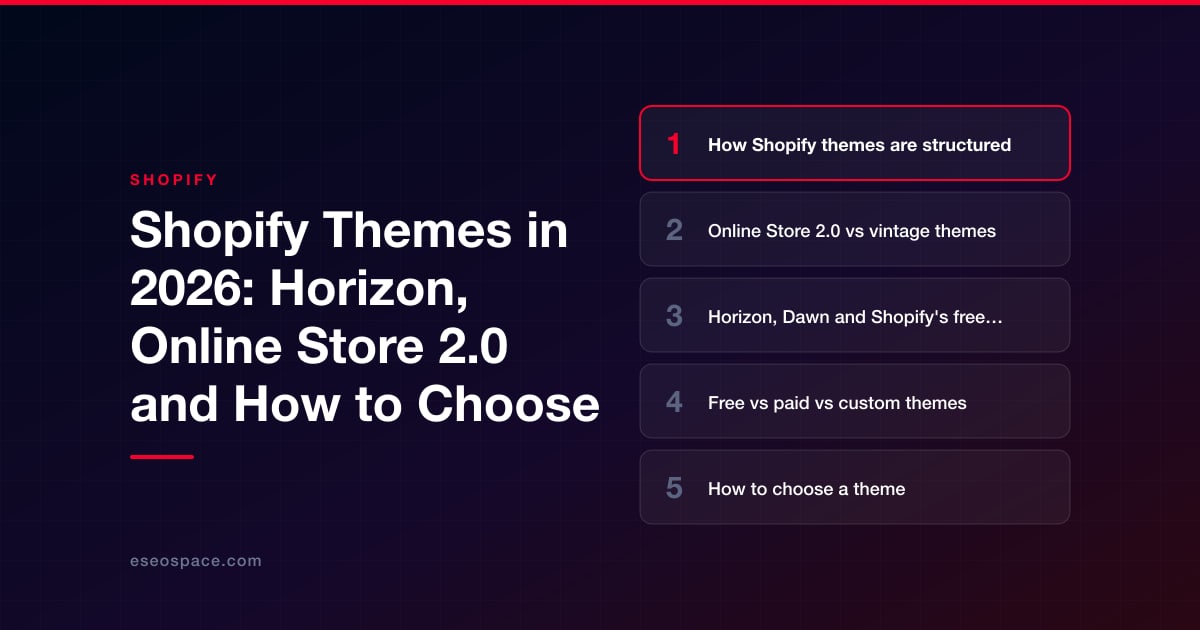 SHOPIFY

Shopify Themes in 2026: Horizon, Online Store 2.0 and How to Choose

eseospace.com

1 How Shopify themes are structured

2 Online Store 2.0 vs vintage themes

3 Horizon, Dawn and Shopify's free...

4 Free vs paid vs custom themes

5 How to choose a theme